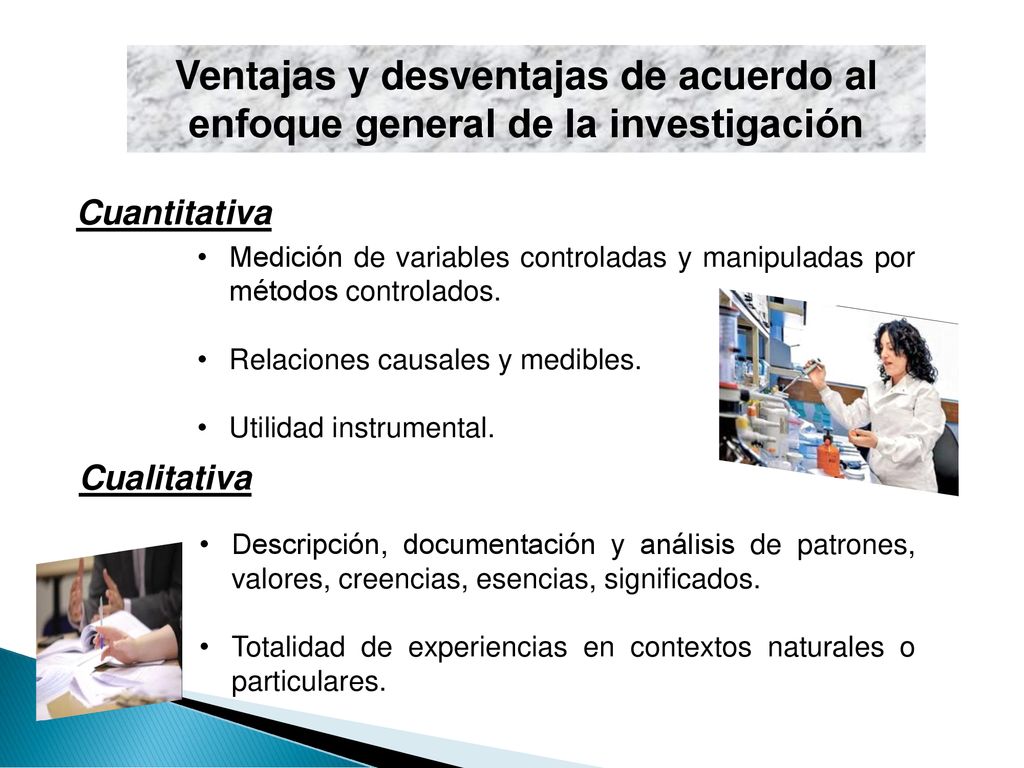 Ventajas y desventajas de acuerdo al enfoque general de la investigación

Cuantitativa

• Medición de variables controladas y manipuladas por métodos controlados.

• Relaciones causales y medibles.

• Utilidad instrumental.

Cualitativa

• Descripción, documentación y análisis de patrones, valores, creencias, esencias, significados.

• Totalidad de experiencias en contextos naturales o particulares.